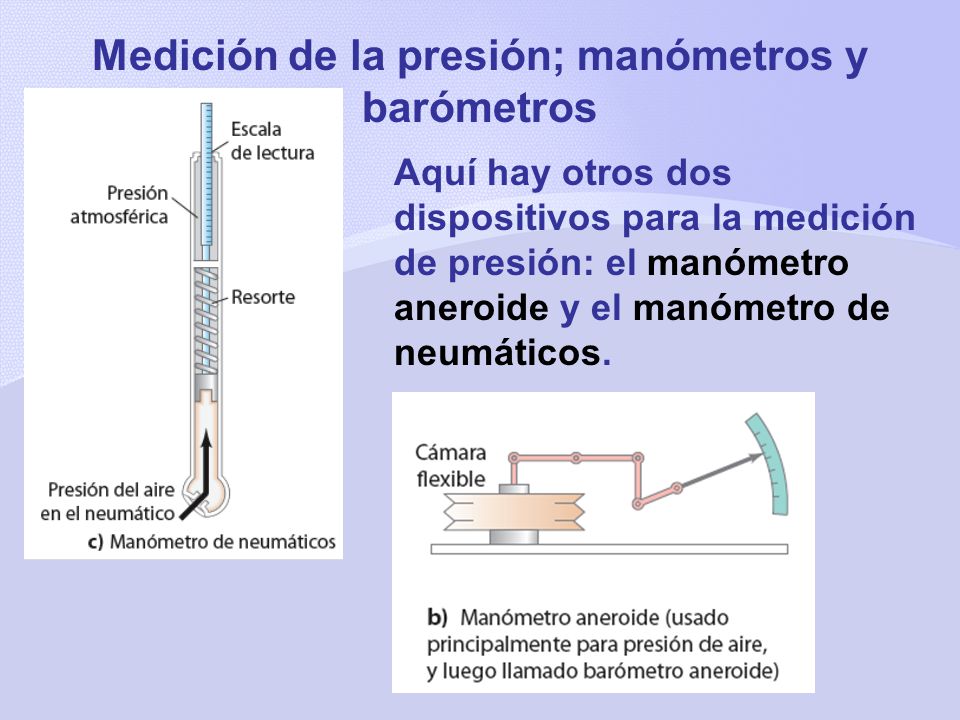 Medición de la presión; manómetros y barómetros

Escala de lectura

Presión atmosférica

Resorte

Presión del aire en el neumático

c) Manómetro de neumáticos

Aquí hay otros dos dispositivos para la medición de presión: el manómetro aneroide y el manómetro de neumáticos.

Cámara flexible

b) Manómetro aneroide (usado principalmente para presión de aire, y luego llamado barómetro aneroide)